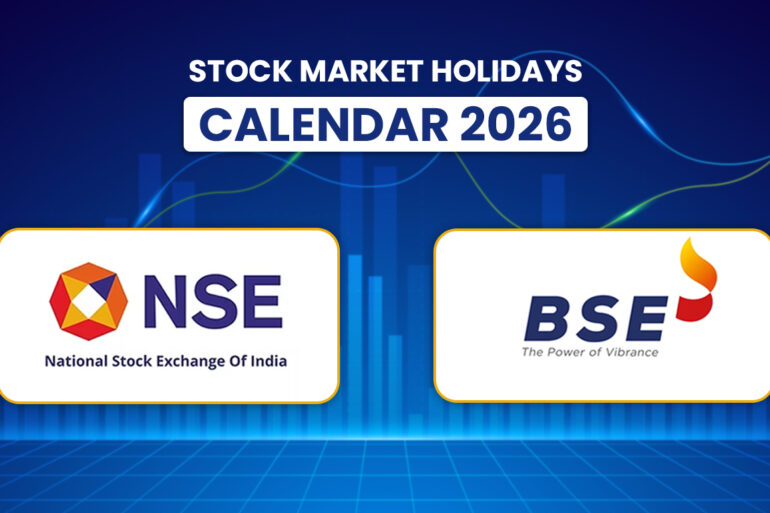 STOCK MARKET HOLIDAYS
CALENDAR 2026

NSE
National Stock Exchange Of India

BSE
The Power of Vibrance